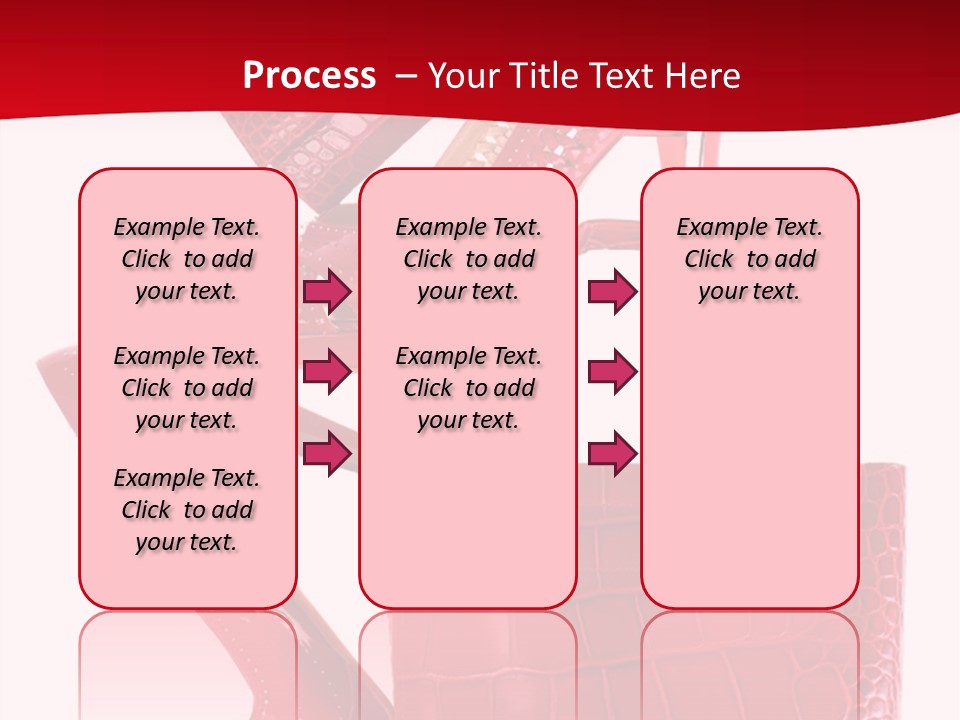 Process – Your Title Text Here

Example Text. Click to add your text.

Example Text. Click to add your text.

Example Text. Click to add your text.

Example Text. Click to add your text.

Example Text. Click to add your text.

Example Text. Click to add your text.